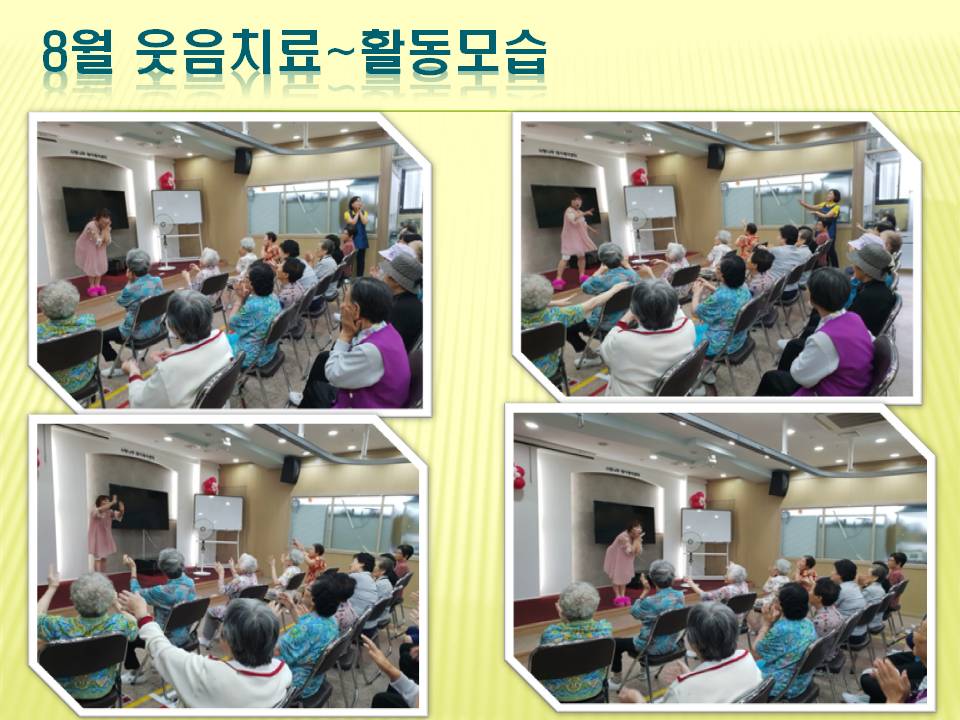 8월 웃음치료~활동모습